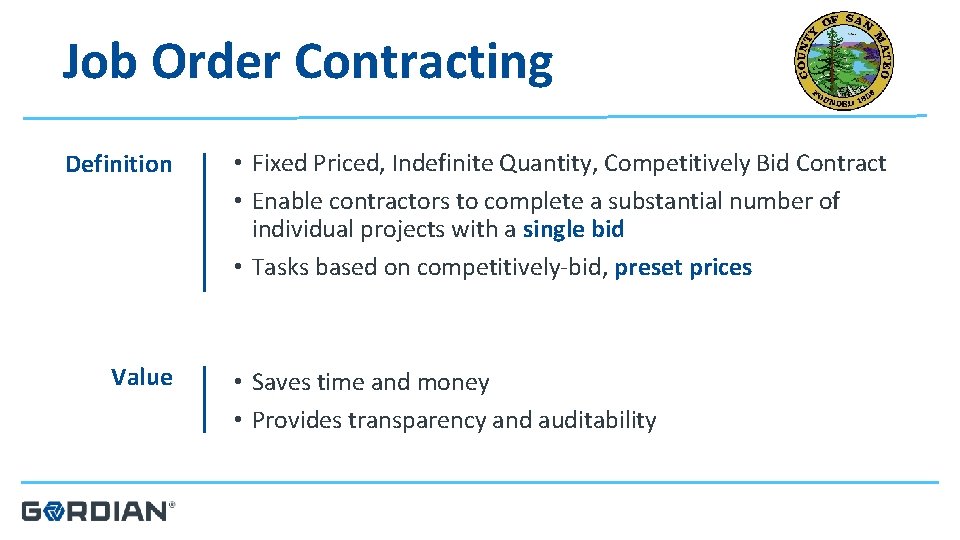 Job Order Contracting

COUNTY OF SAN MATEO
FOUNDED 1856

Definition

• Fixed Priced, Indefinite Quantity, Competitively Bid Contract
• Enable contractors to complete a substantial number of individual projects with a single bid
• Tasks based on competitively-bid, preset prices

Value

• Saves time and money
• Provides transparency and auditability

GORDIAN®